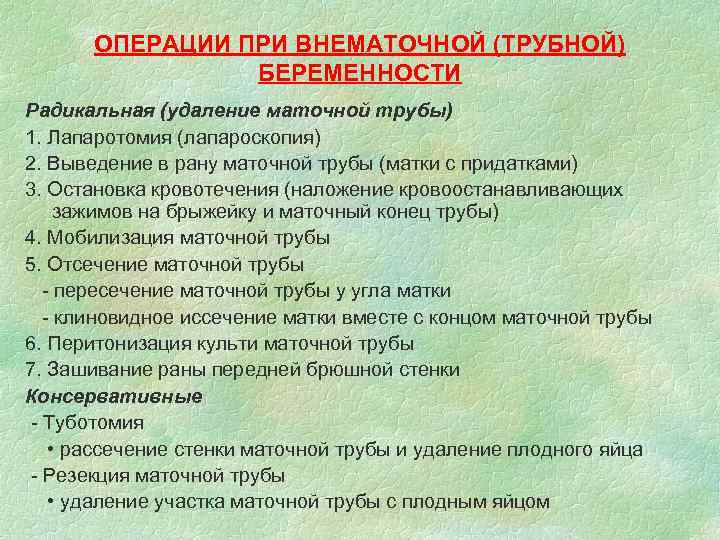 ОПЕРАЦИИ ПРИ ВНЕМАТОЧНОЙ (ТРУБНОЙ) БЕРЕМЕННОСТИ

Радикальная (удаление маточной трубы)
1. Лапаротомия (лапароскопия)
2. Выведение в рану маточной трубы (матки с придатками)
3. Остановка кровотечения (наложение кровоостанавливающих зажимов на брыжейку и маточный конец трубы)
4. Мобилизация маточной трубы
5. Отсечение маточной трубы
- пересечение маточной трубы у угла матки
- клиновидное иссечение матки вместе с концом маточной трубы
6. Перитонизация культи маточной трубы
7. Зашивание раны передней брюшной стенки
Консервативные
- Туботомия
• рассечение стенки маточной трубы и удаление плодного яйца
- Резекция маточной трубы
• удаление участка маточной трубы с плодным яйцом